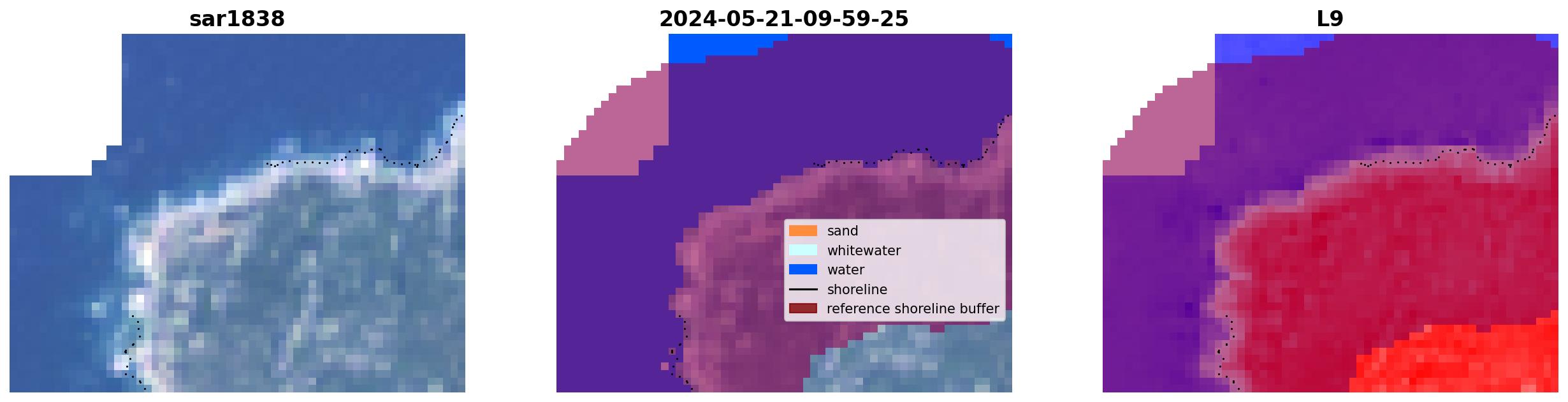 sar1838

2024-05-21-09-59-25

sand
whitewater
water
shoreline
reference shoreline buffer

L9